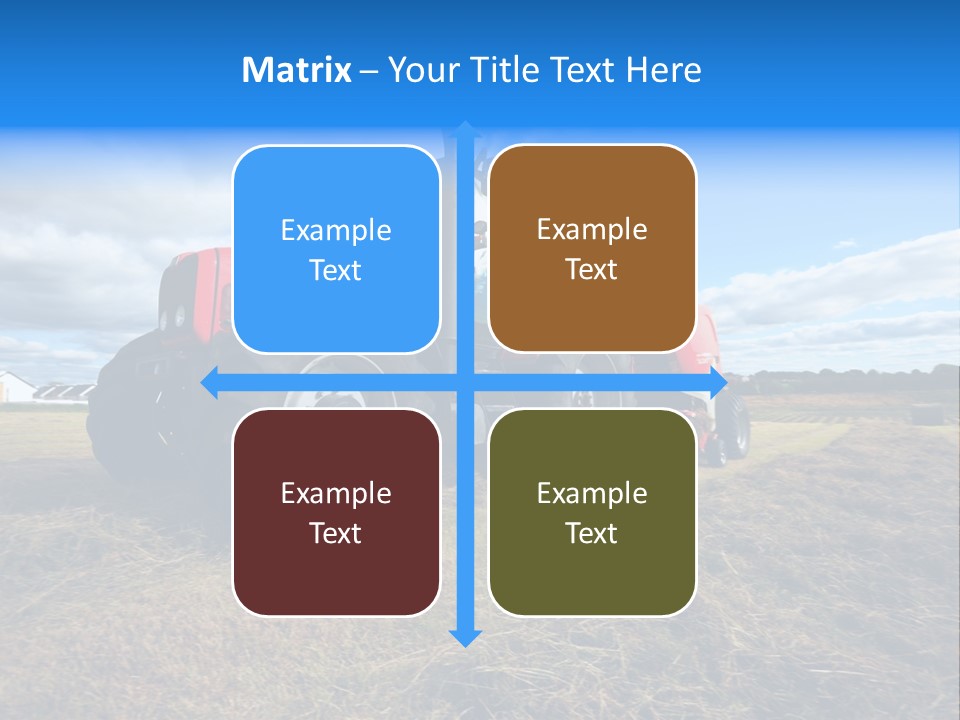 Matrix – Your Title Text Here

Example Text

Example Text

Example Text

Example Text